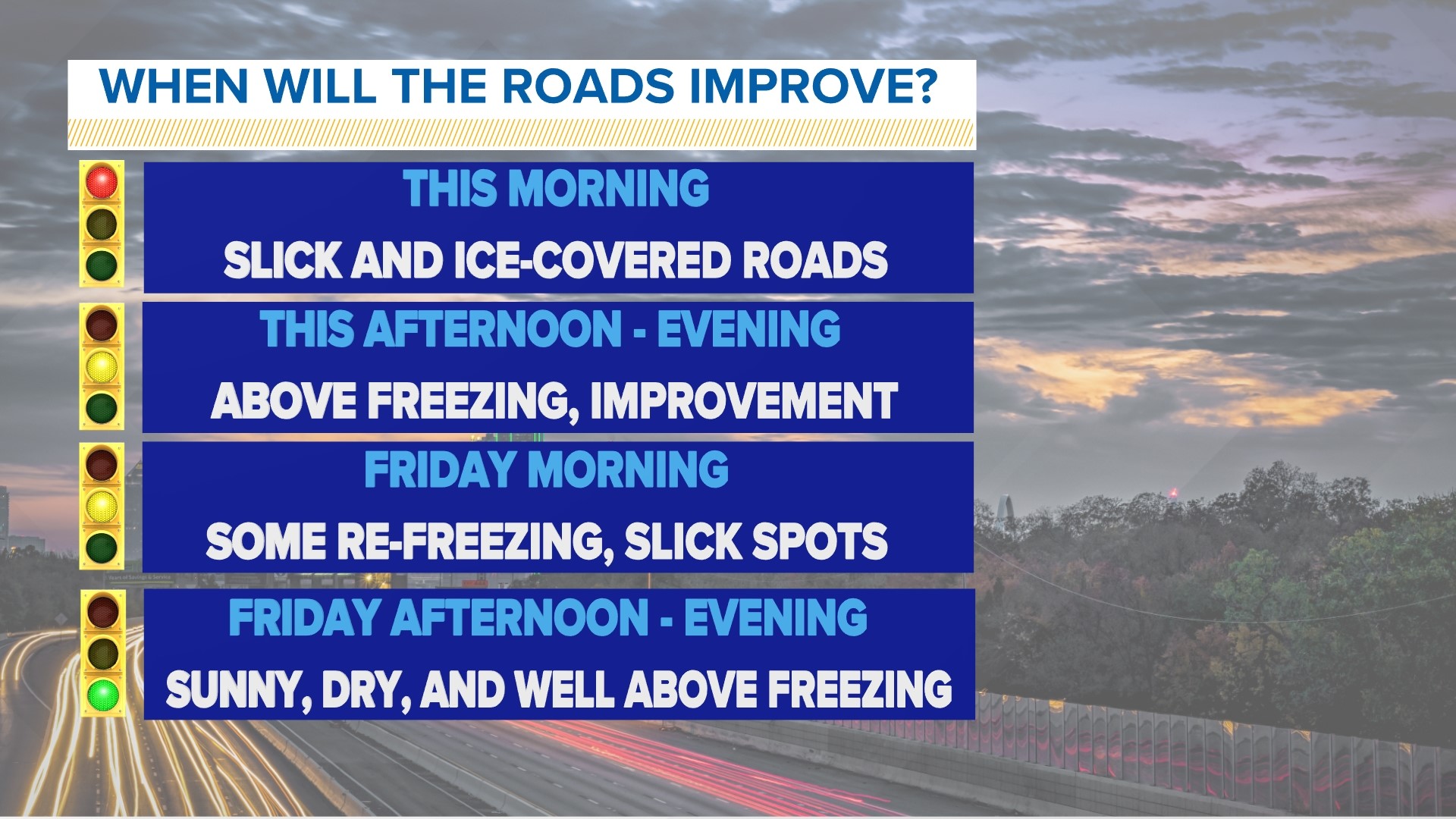 WHEN WILL THE ROADS IMPROVE?

THIS MORNING
SLICK AND ICE-COVERED ROADS

THIS AFTERNOON - EVENING
ABOVE FREEZING, IMPROVEMENT

FRIDAY MORNING
SOME RE-FREEZING, SLICK SPOTS

FRIDAY AFTERNOON - EVENING
SUNNY, DRY, AND WELL ABOVE FREEZING